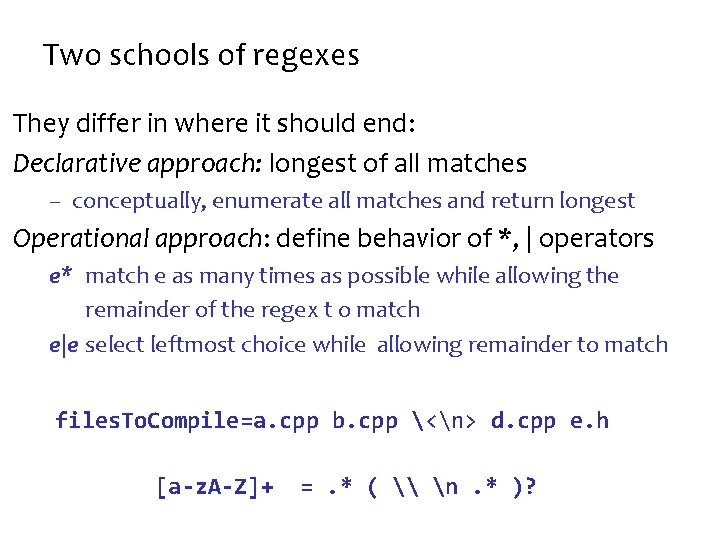 Two schools of regexes

They differ in where it should end:

Declarative approach: longest of all matches

– conceptually, enumerate all matches and return longest

Operational approach: define behavior of *, | operators

e* match e as many times as possible while allowing the remainder of the regex t o match

e|e select leftmost choice while allowing remainder to match

filesToCompile=a.cpp b.cpp \<\n> d.cpp e.h

[a-zA-Z]+ = .* ( \\ \n .* )?